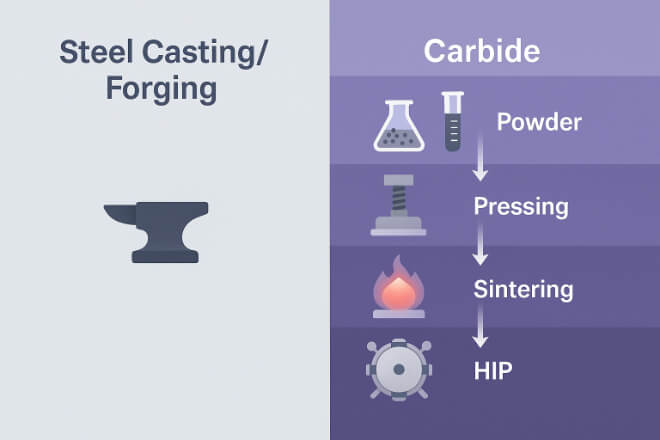 Steel Casting/
Forging

Carbide

Powder

Pressing

Sintering

HIP